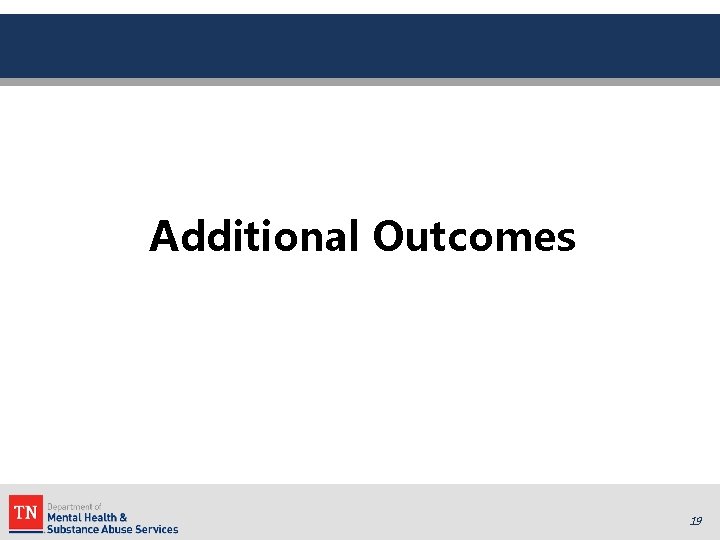 Additional Outcomes

TN Department of Mental Health & Substance Abuse Services

19